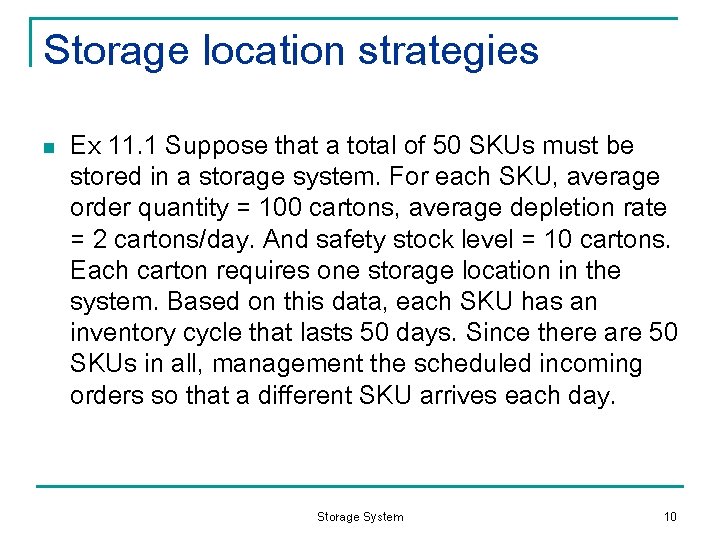 Storage location strategies

Ex 11.1 Suppose that a total of 50 SKUs must be stored in a storage system. For each SKU, average order quantity = 100 cartons, average depletion rate = 2 cartons/day. And safety stock level = 10 cartons. Each carton requires one storage location in the system. Based on this data, each SKU has an inventory cycle that lasts 50 days. Since there are 50 SKUs in all, management the scheduled incoming orders so that a different SKU arrives each day.

Storage System

10